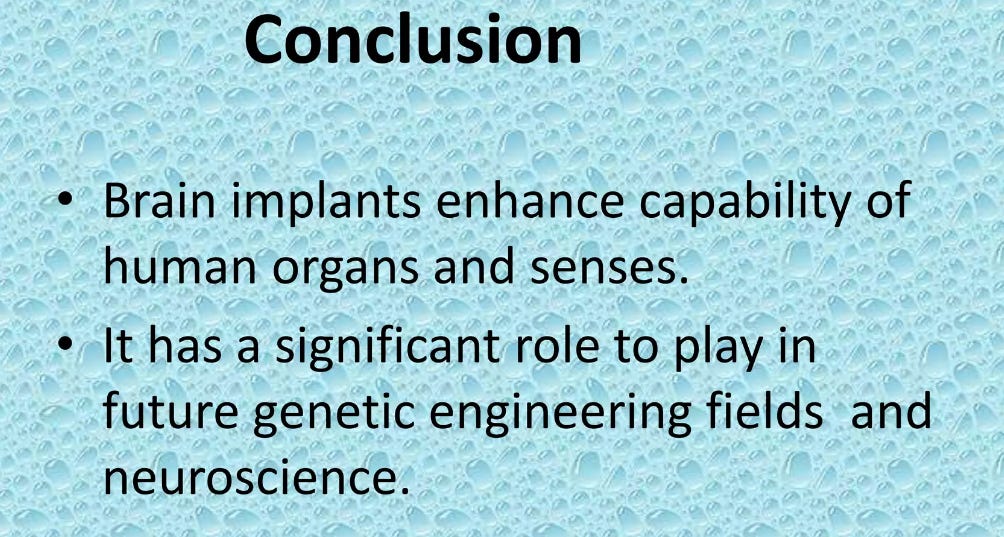 Conclusion

• Brain implants enhance capability of human organs and senses.

• It has a significant role to play in future genetic engineering fields and neuroscience.